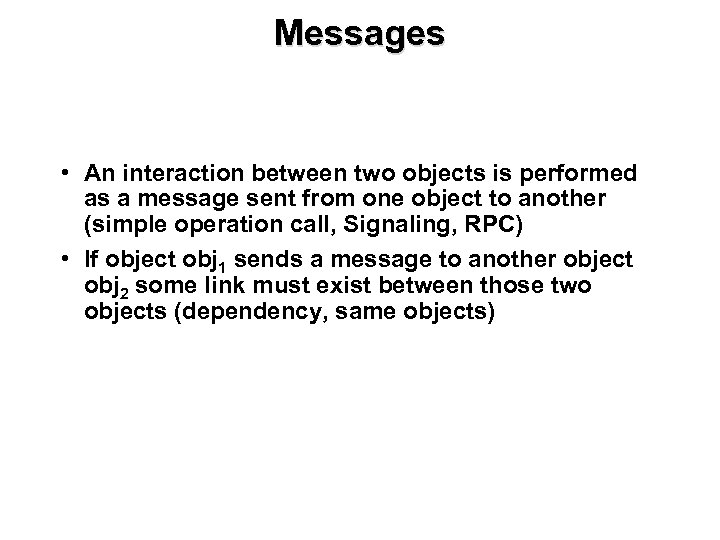 Messages

• An interaction between two objects is performed as a message sent from one object to another (simple operation call, Signaling, RPC)

• If object $obj_1$ sends a message to another object $obj_2$ some link must exist between those two objects (dependency, same objects)